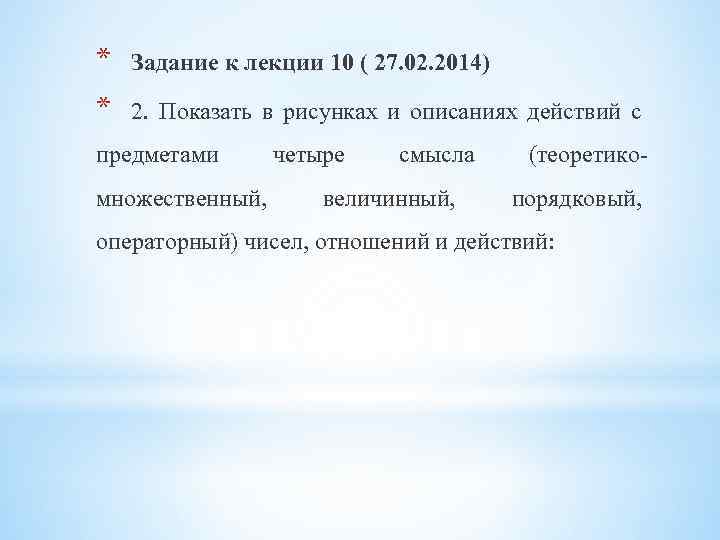 * Задание к лекции 10 ( 27.02.2014)

* 2. Показать в рисунках и описаниях действий с предметами четыре смысла (теоретико-множественный, величинный, порядковый, операторный) чисел, отношений и действий: